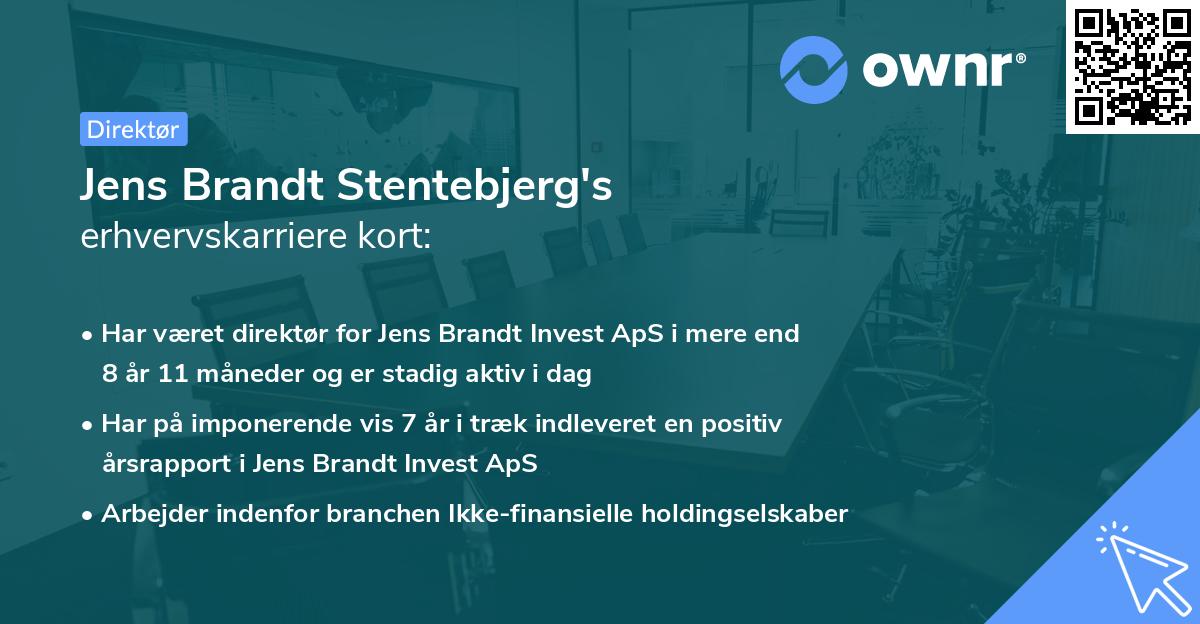 ownr®

Direktør

Jens Brandt Stentebjerg's
erhvervskarriere kort:

• Har været direktør for Jens Brandt Invest ApS i mere end 8 år 11 måneder og er stadig aktiv i dag

• Har på imponerende vis 7 år i træk indleveret en positiv årsrapport i Jens Brandt Invest ApS

• Arbejder indenfor branchen Ikke-finansielle holdingselskaber